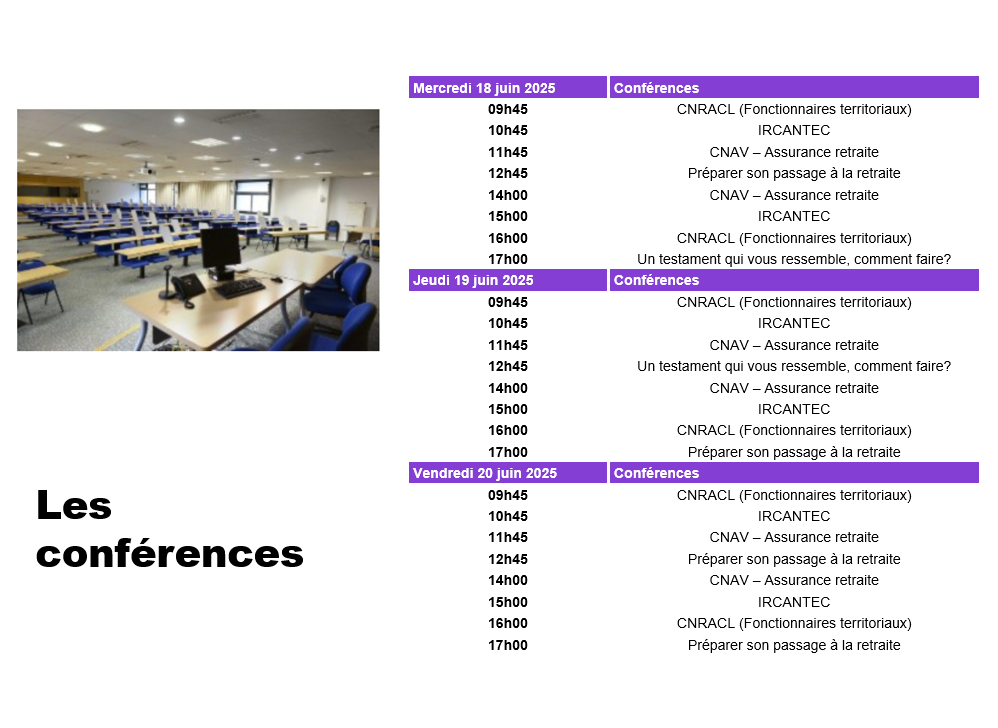 Les conférences

| Mercredi 18 juin 2025 | Conférences |
|---|---|
| 09h45 | CNRACL (Fonctionnaires territoriaux) |
| 10h45 | IRCANTEC |
| 11h45 | CNAV – Assurance retraite |
| 12h45 | Préparer son passage à la retraite |
| 14h00 | CNAV – Assurance retraite |
| 15h00 | IRCANTEC |
| 16h00 | CNRACL (Fonctionnaires territoriaux) |
| 17h00 | Un testament qui vous ressemble, comment faire? |
| Jeudi 19 juin 2025 | Conférences |
| 09h45 | CNRACL (Fonctionnaires territoriaux) |
| 10h45 | IRCANTEC |
| 11h45 | CNAV – Assurance retraite |
| 12h45 | Un testament qui vous ressemble, comment faire? |
| 14h00 | CNAV – Assurance retraite |
| 15h00 | IRCANTEC |
| 16h00 | CNRACL (Fonctionnaires territoriaux) |
| 17h00 | Préparer son passage à la retraite |
| Vendredi 20 juin 2025 | Conférences |
| 09h45 | CNRACL (Fonctionnaires territoriaux) |
| 10h45 | IRCANTEC |
| 11h45 | CNAV – Assurance retraite |
| 12h45 | Préparer son passage à la retraite |
| 14h00 | CNAV – Assurance retraite |
| 15h00 | IRCANTEC |
| 16h00 | CNRACL (Fonctionnaires territoriaux) |
| 17h00 | Préparer son passage à la retraite |